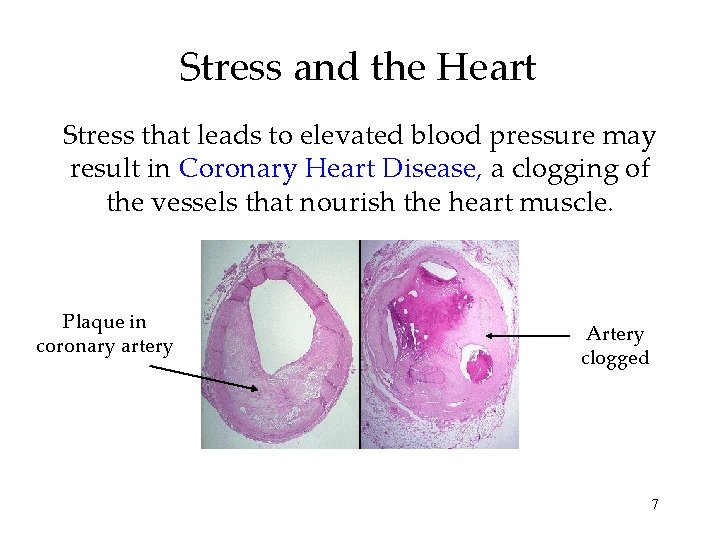 Stress and the Heart

Stress that leads to elevated blood pressure may result in Coronary Heart Disease, a clogging of the vessels that nourish the heart muscle.

Plaque in coronary artery

Artery clogged

7